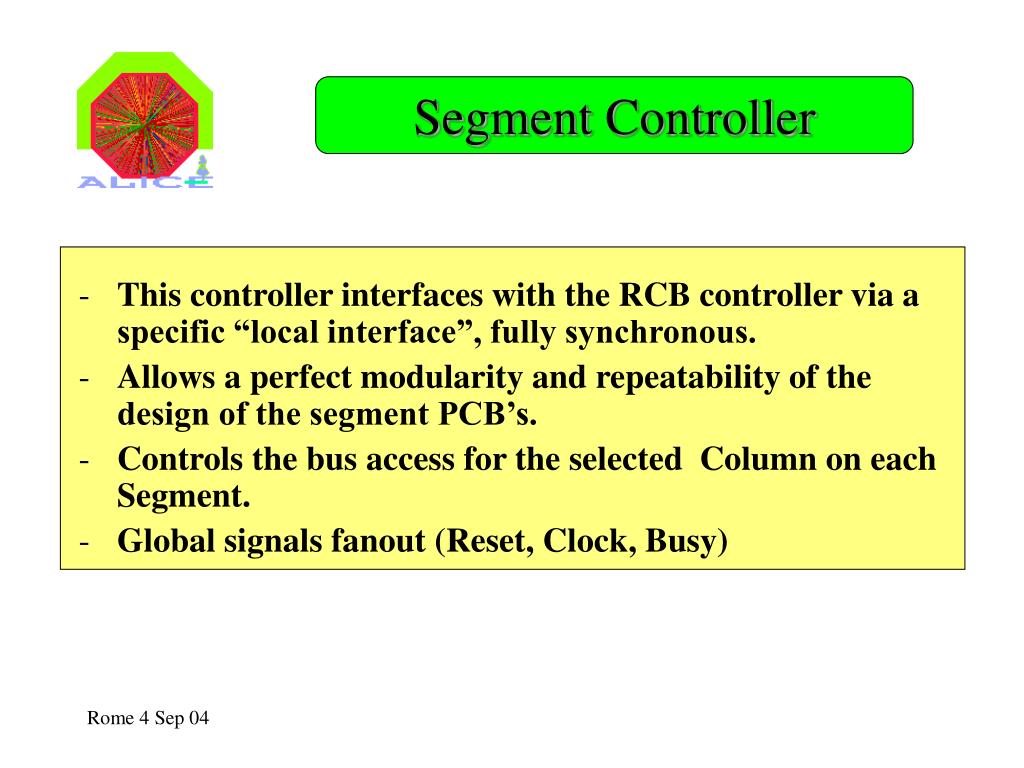 ALICE

Segment Controller

- This controller interfaces with the RCB controller via a specific “local interface”, fully synchronous.
- Allows a perfect modularity and repeatability of the design of the segment PCB’s.
- Controls the bus access for the selected  Column on each Segment.
- Global signals fanout (Reset, Clock, Busy)

Rome 4 Sep 04